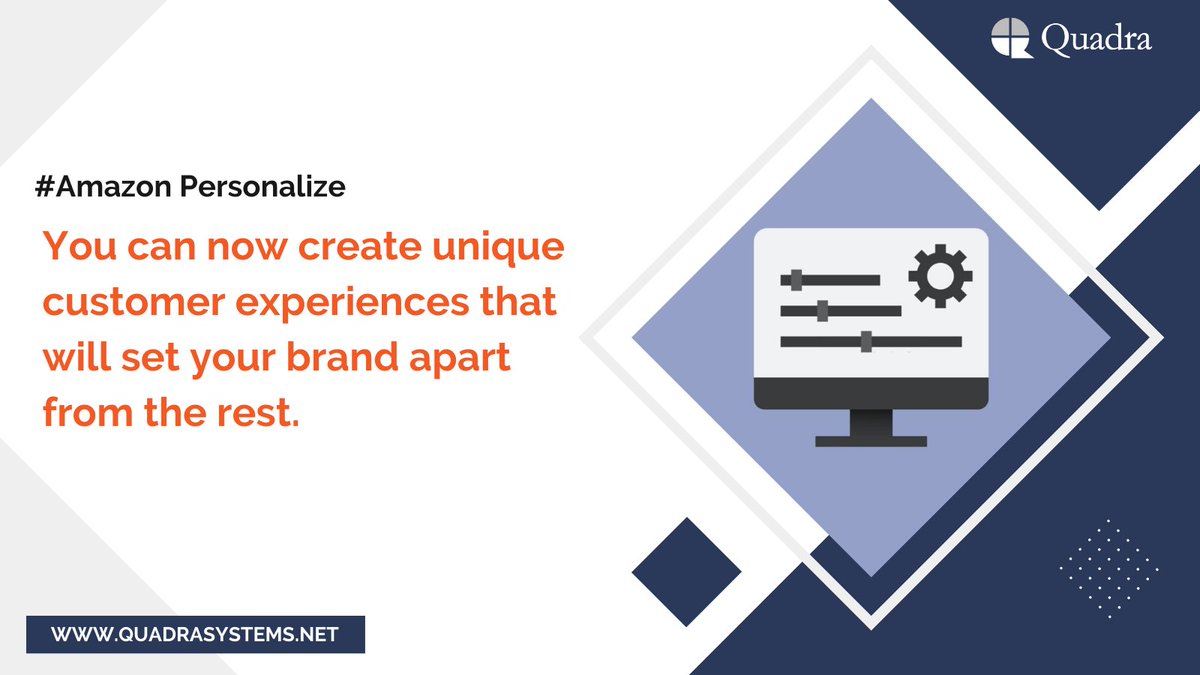 Quadra

#Amazon Personalize

You can now create unique customer experiences that will set your brand apart from the rest.

WWW.QUADRASYSTEMS.NET